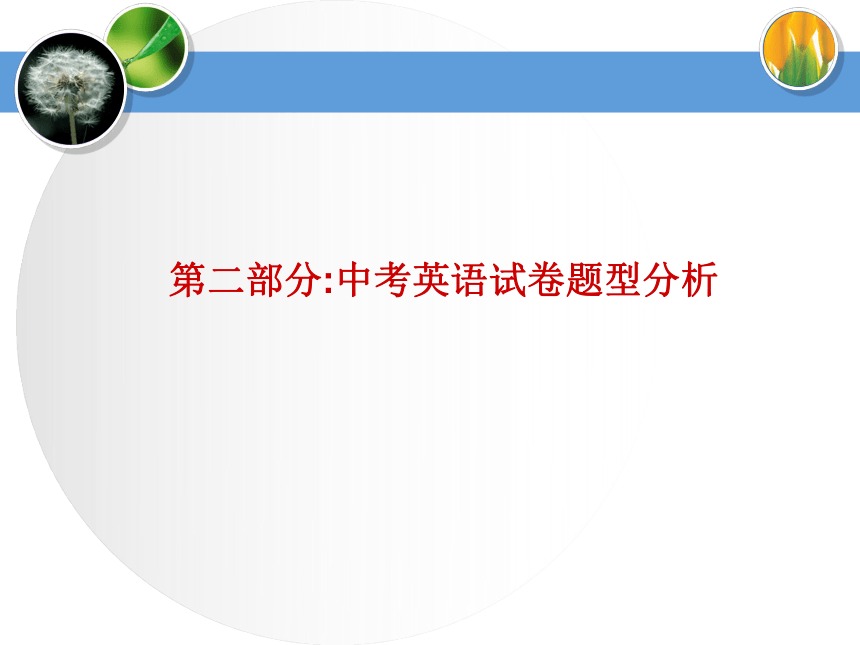 第二部分:中考英语试卷题型分析